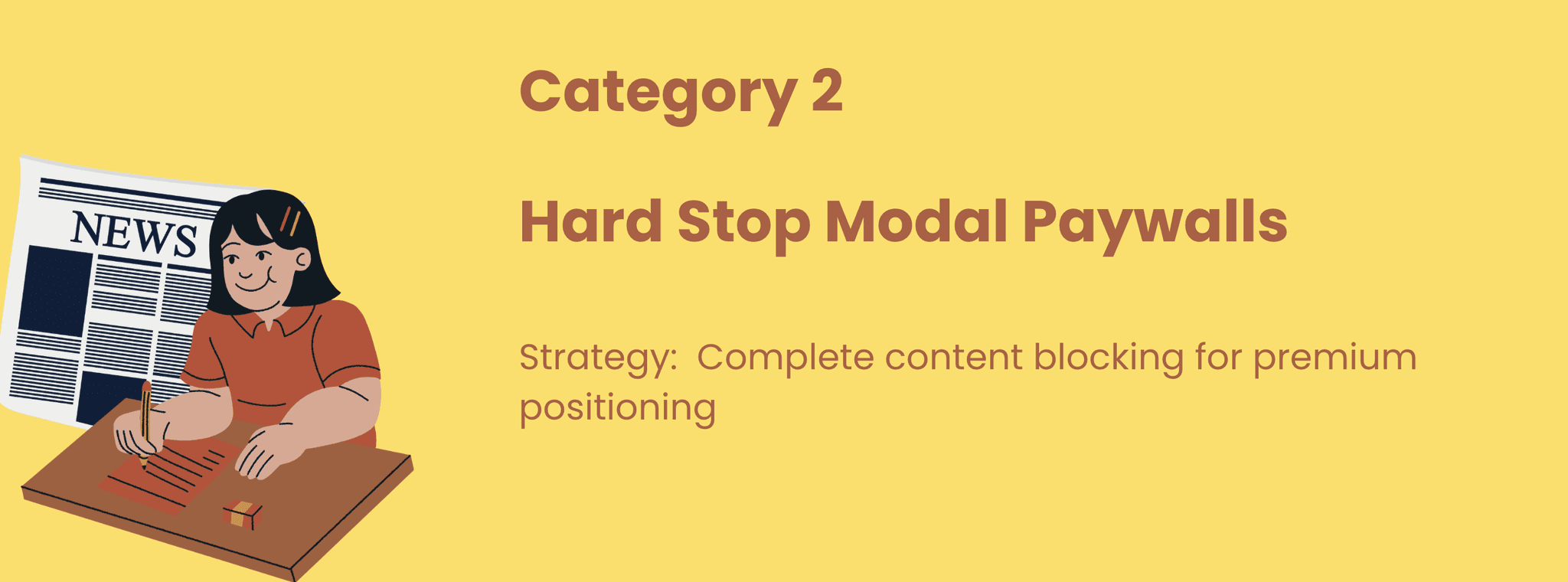 NEWS

Category 2

Hard Stop Modal Paywalls

Strategy:  Complete content blocking for premium positioning